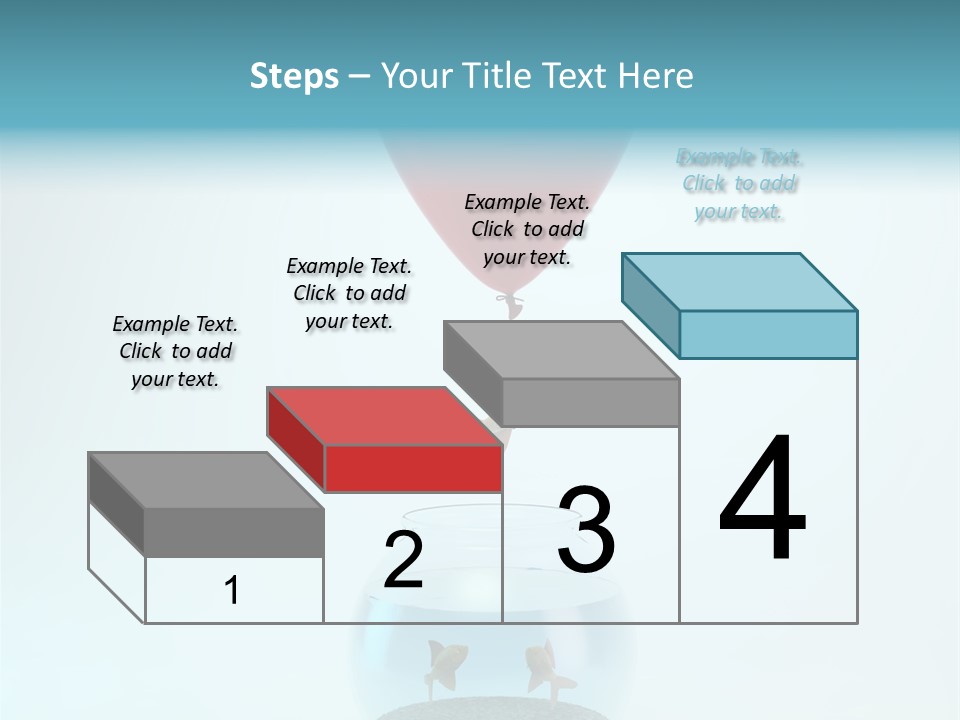 Steps – Your Title Text Here

Example Text. Click to add your text.

Example Text. Click to add your text.

Example Text. Click to add your text.

Example Text. Click to add your text.

1

2

3

4